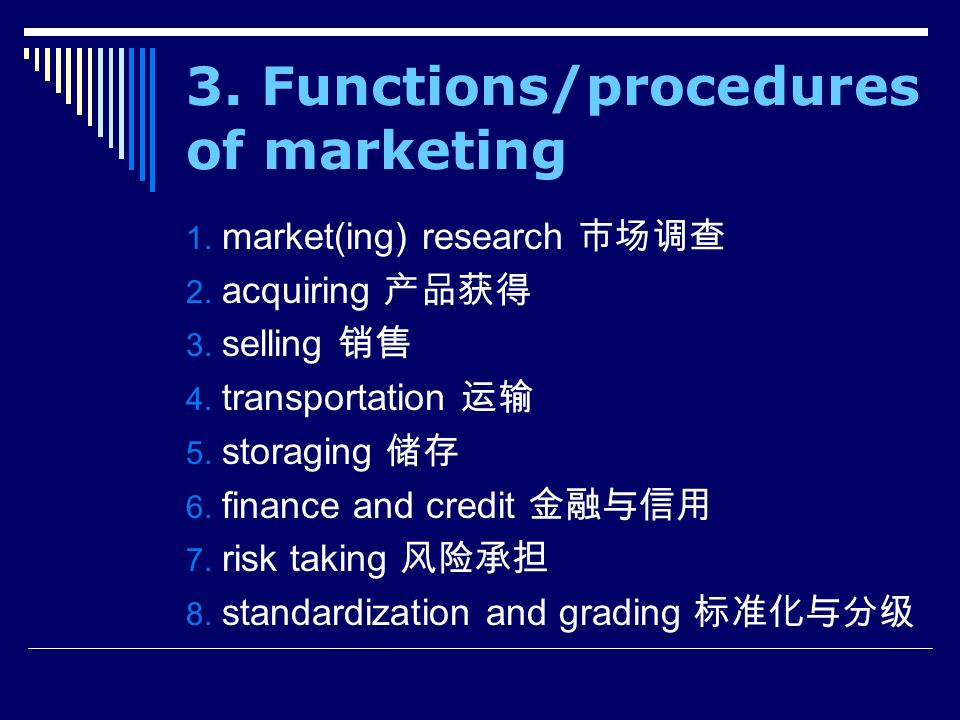 3. Functions/procedures of marketing

1. market(ing) research 市场调查
2. acquiring 产品获得
3. selling 销售
4. transportation 运输
5. storaging 储存
6. finance and credit 金融与信用
7. risk taking 风险承担
8. standardization and grading 标准化与分级